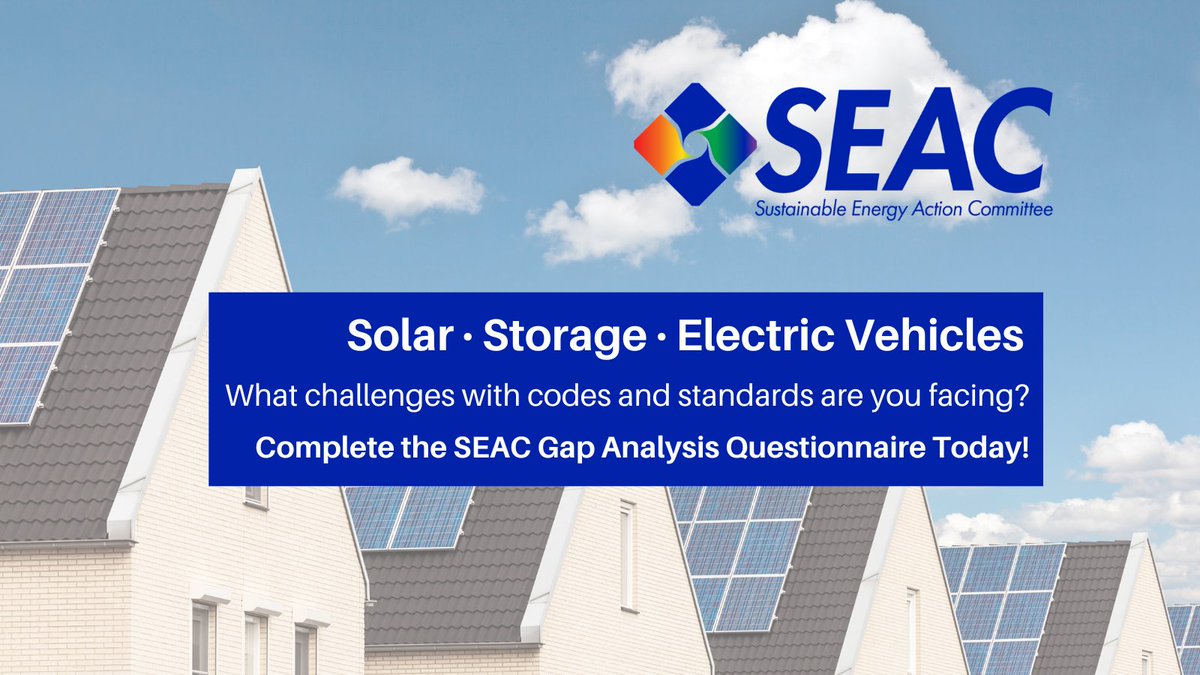 SEAC
Sustainable Energy Action Committee

Solar · Storage · Electric Vehicles
What challenges with codes and standards are you facing?
Complete the SEAC Gap Analysis Questionnaire Today!